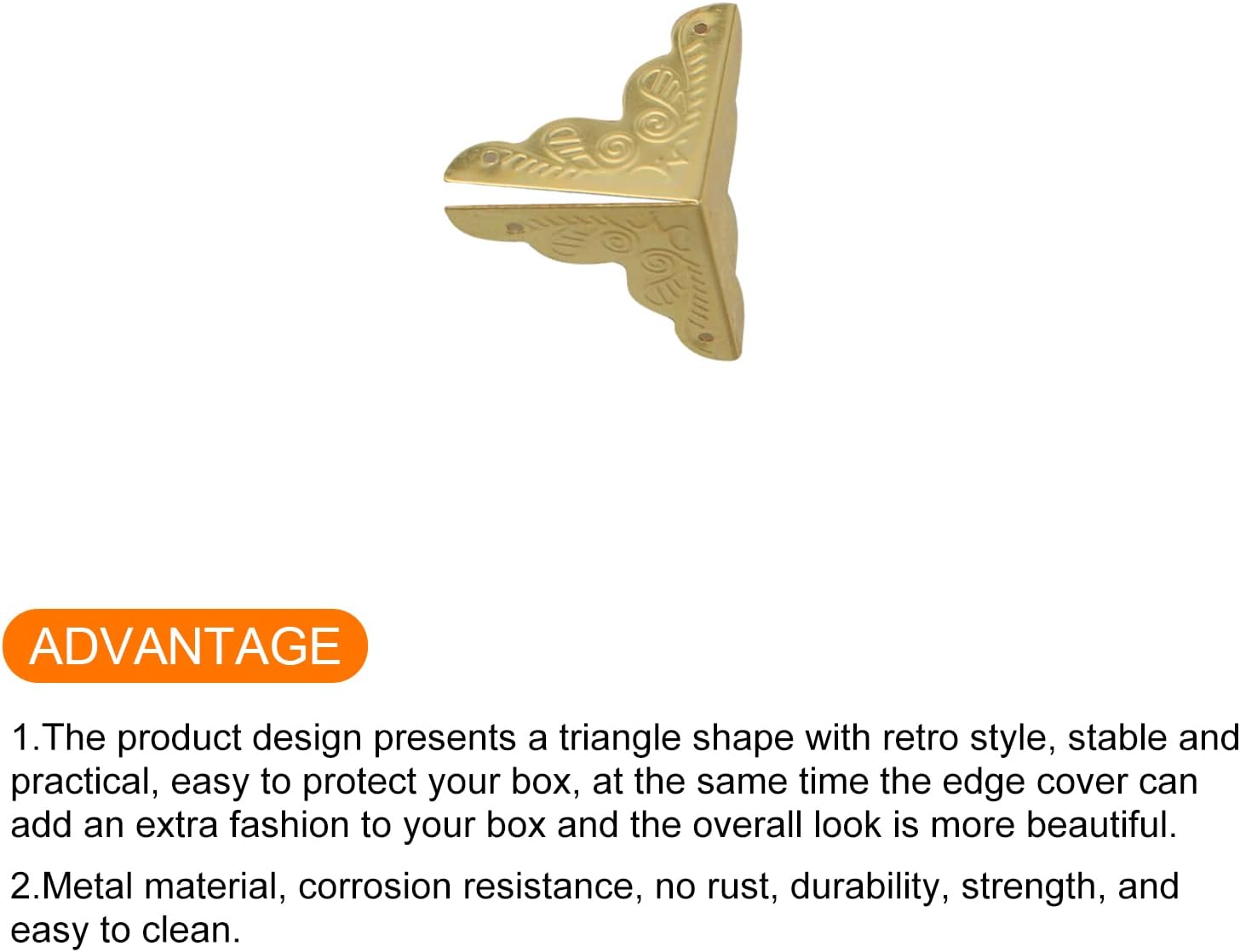 ADVANTAGE

1.The product design presents a triangle shape with retro style, stable and practical, easy to protect your box, at the same time the edge cover can add an extra fashion to your box and the overall look is more beautiful.

2.Metal material, corrosion resistance, no rust, durability, strength, and easy to clean.